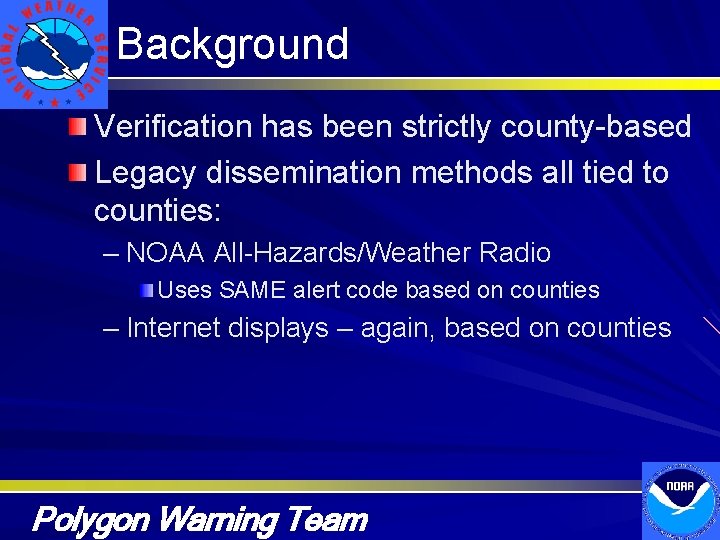 NATIONAL WEATHER SERVICE

Background

Verification has been strictly county-based

Legacy dissemination methods all tied to counties:

– NOAA All-Hazards/Weather Radio

Uses SAME alert code based on counties

– Internet displays – again, based on counties

Polygon Warning Team

NOAA